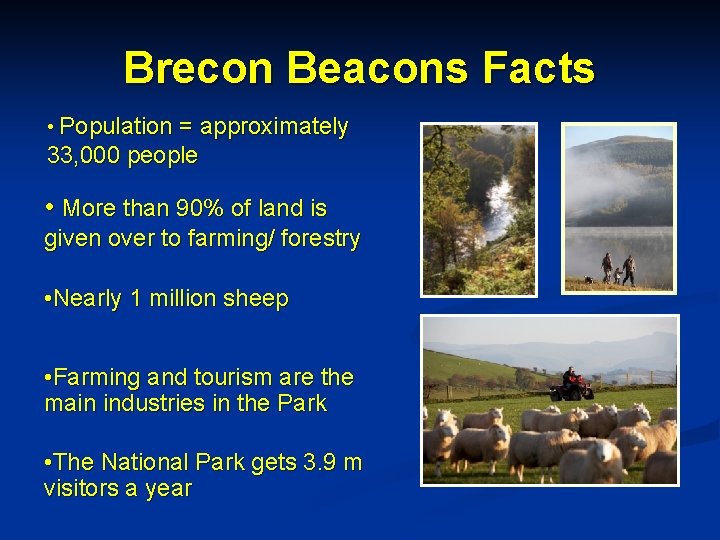 Brecon Beacons Facts

• Population = approximately 33,000 people

• More than 90% of land is given over to farming/ forestry

•Nearly 1 million sheep

•Farming and tourism are the main industries in the Park

•The National Park gets 3.9 m visitors a year